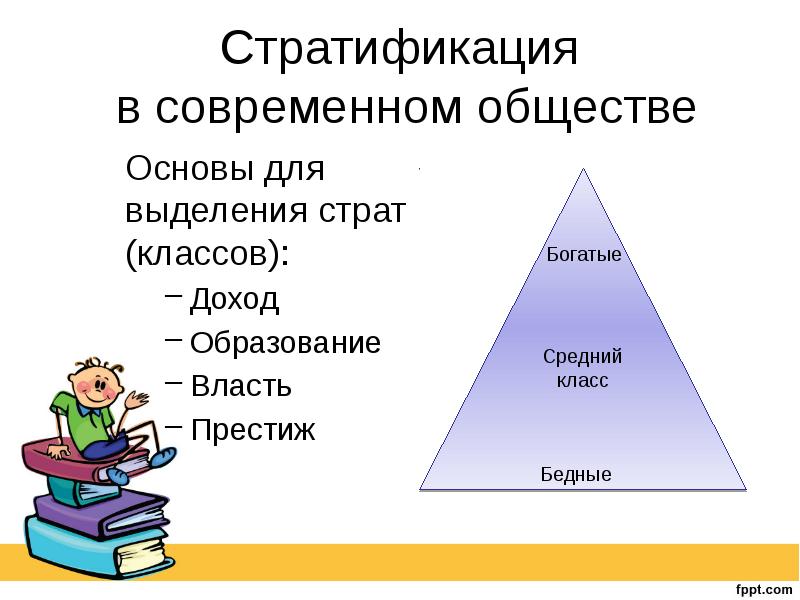 Стратификация
в современном обществе

Основы для выделения страт (классов):

– Доход
– Образование
– Власть
– Престиж

Богатые

Средний класс

Бедные

fppt.com